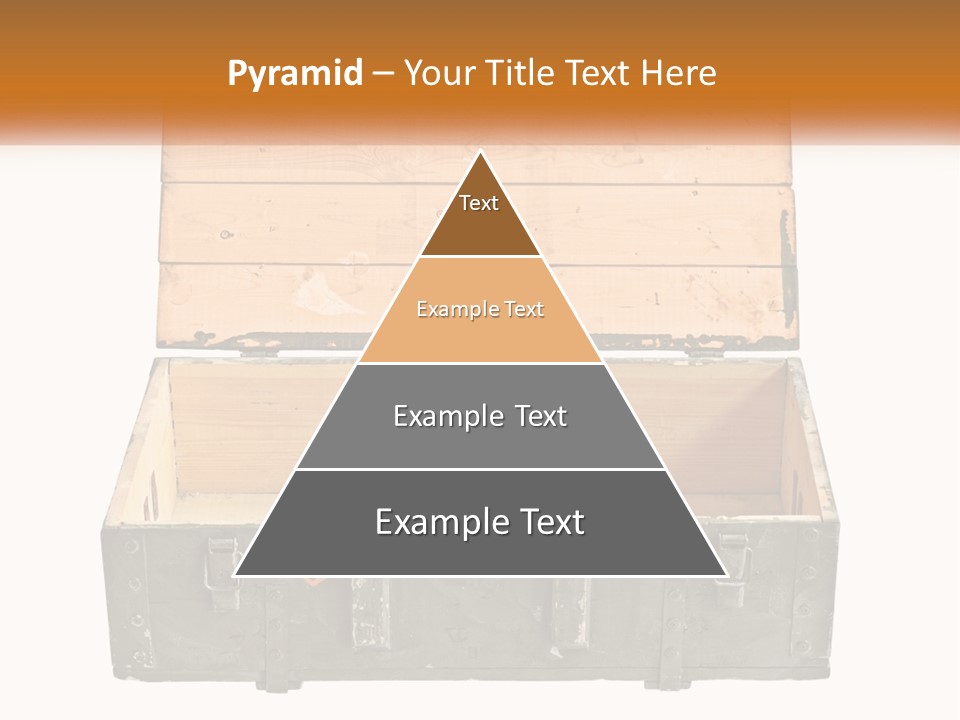 Pyramid – Your Title Text Here

Text

Example Text

Example Text

Example Text